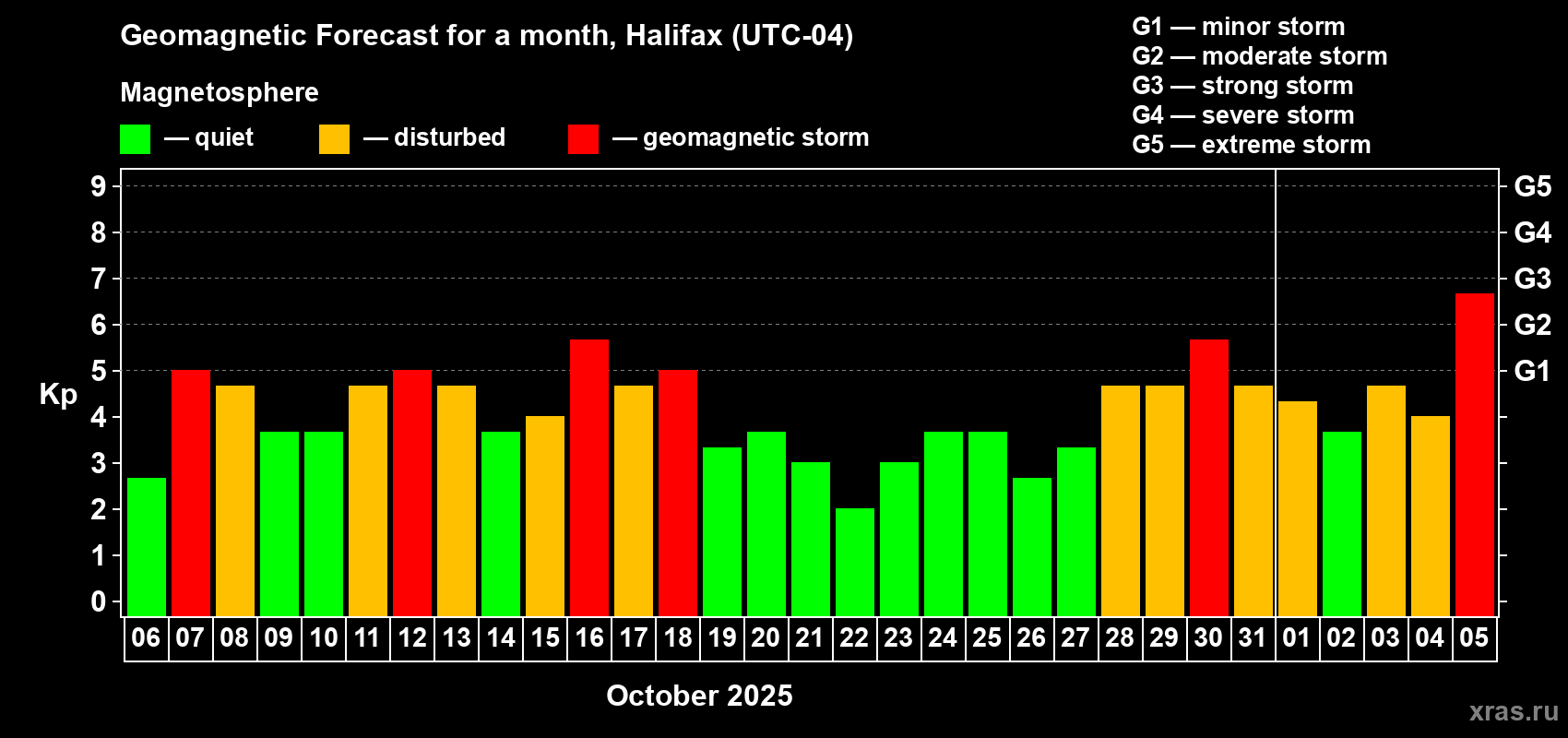 Geomagnetic Forecast for a month, Halifax (UTC-04)

Magnetosphere

— quiet — disturbed — geomagnetic storm

G1 — minor storm
G2 — moderate storm
G3 — strong storm
G4 — severe storm
G5 — extreme storm

Kp

9
8
7
6
5
4
3
2
1
0

G5
G4
G3
G2
G1

06 07 08 09 10 11 12 13 14 15 16 17 18 19 20 21 22 23 24 25 26 27 28 29 30 31 01 02 03 04 05

October 2025

xras.ru